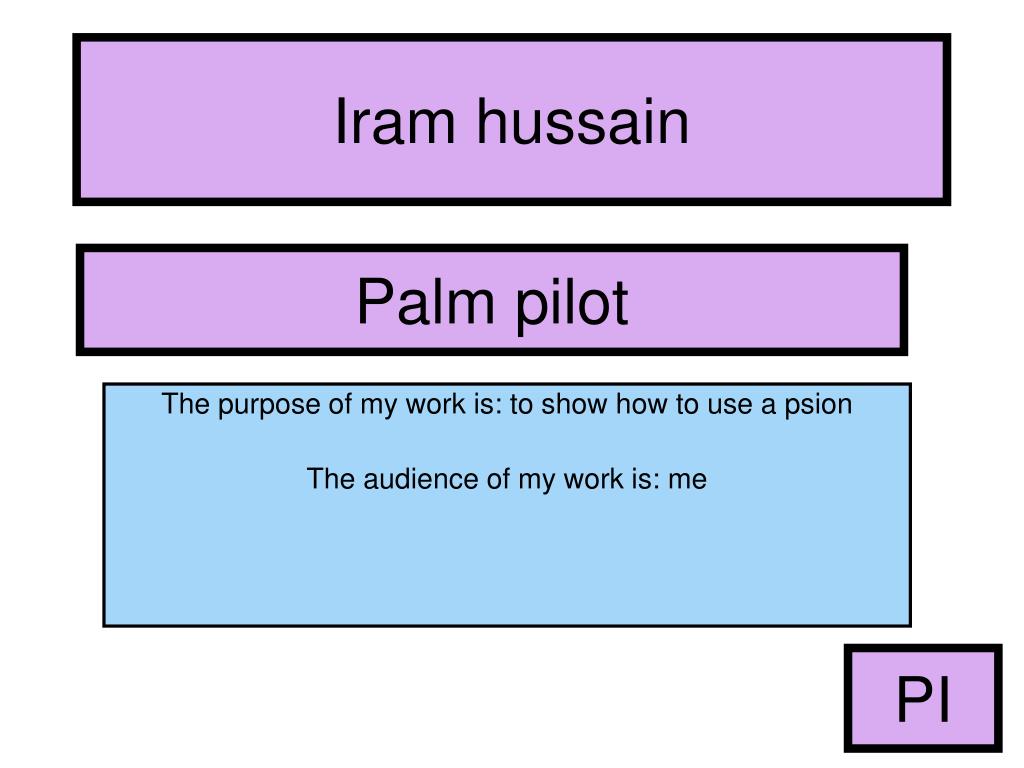 Iram hussain

Palm pilot

The purpose of my work is: to show how to use a psion

The audience of my work is: me

PI